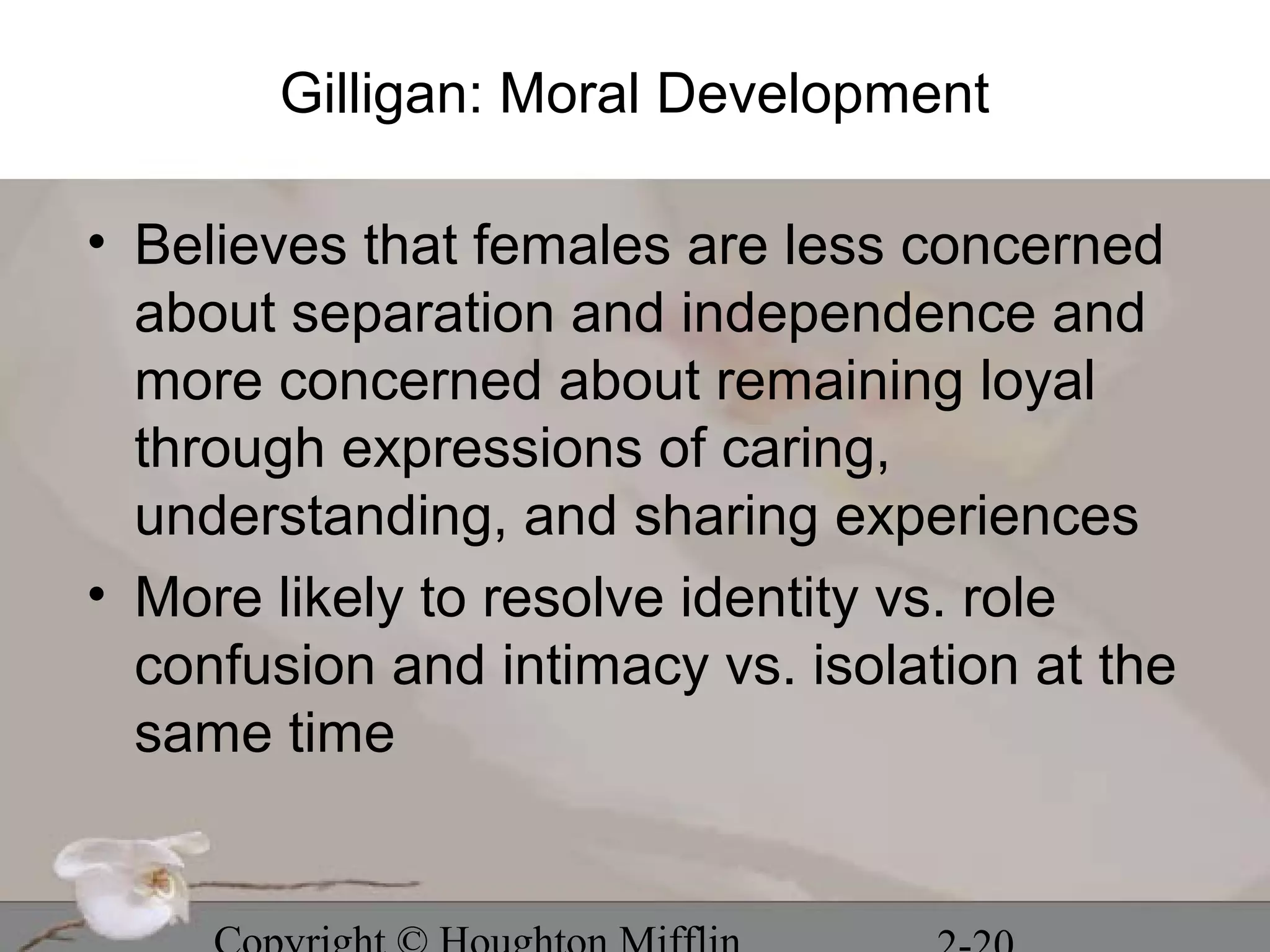 Gilligan: Moral Development

• Believes that females are less concerned about separation and independence and more concerned about remaining loyal through expressions of caring, understanding, and sharing experiences

• More likely to resolve identity vs. role confusion and intimacy vs. isolation at the same time

Copyright © Houghton Mifflin 2-20